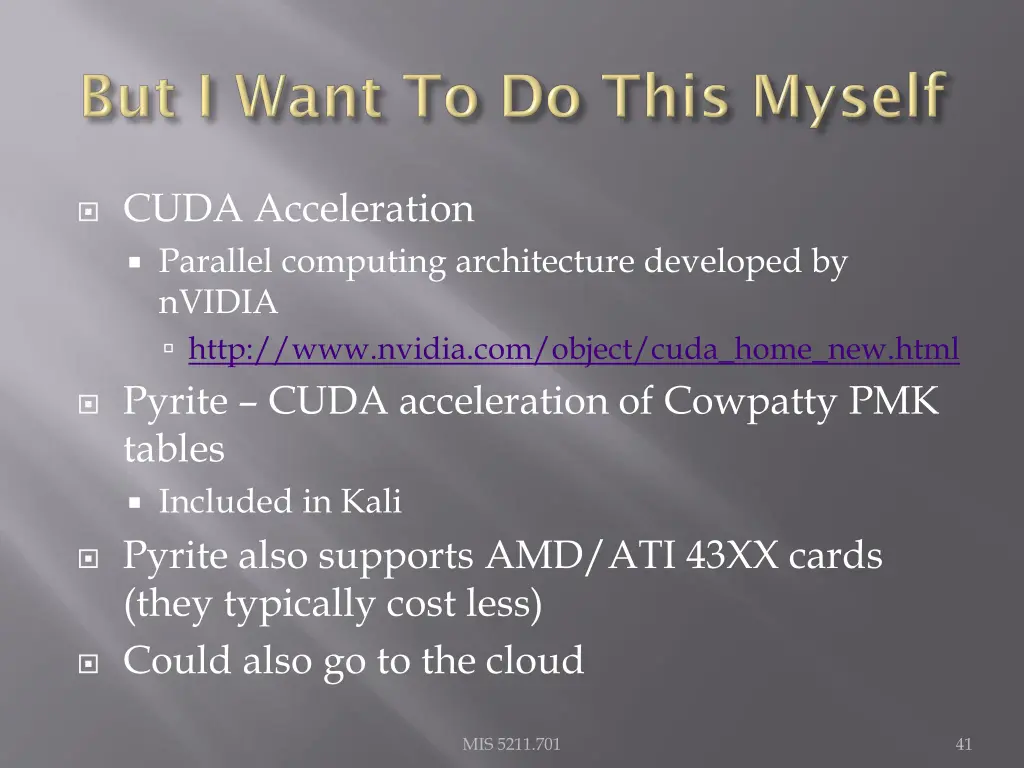 But I Want To Do This Myself

CUDA Acceleration
Parallel computing architecture developed by nVIDIA
http://www.nvidia.com/object/cuda_home_new.html
Pyrite – CUDA acceleration of Cowpatty PMK tables
Included in Kali
Pyrite also supports AMD/ATI 43XX cards (they typically cost less)
Could also go to the cloud

MIS 5211.701

41